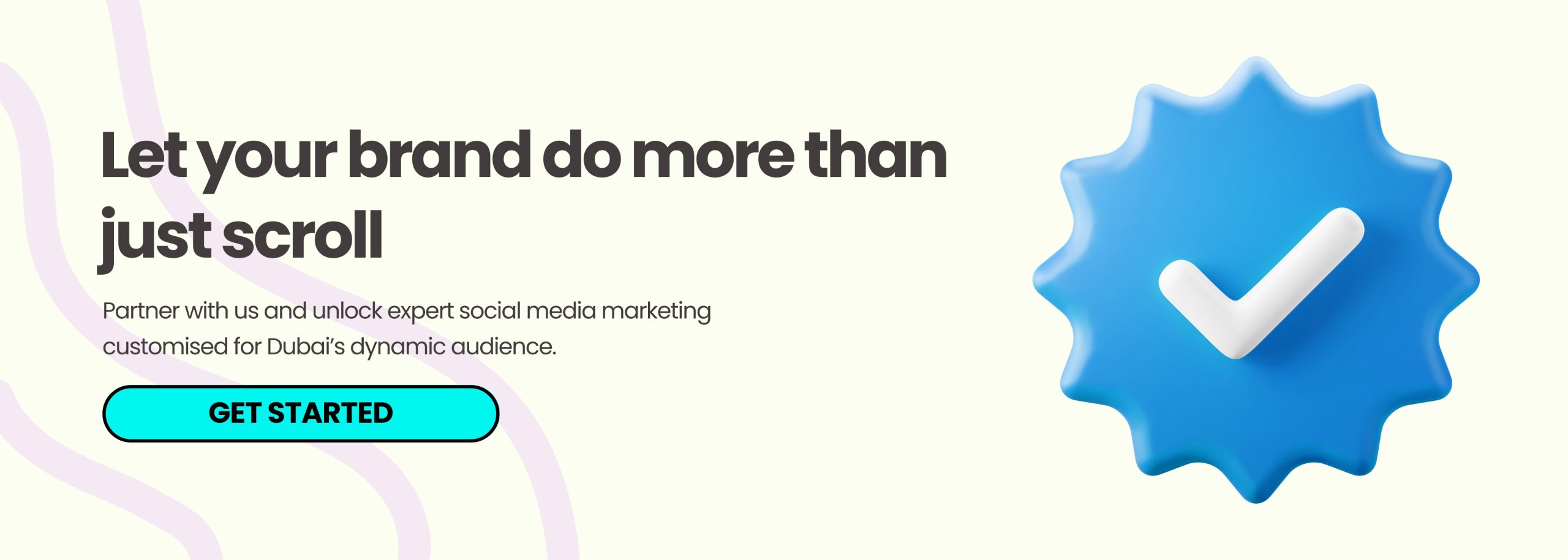 Let your brand do more than just scroll

Partner with us and unlock expert social media marketing customised for Dubai’s dynamic audience.

GET STARTED